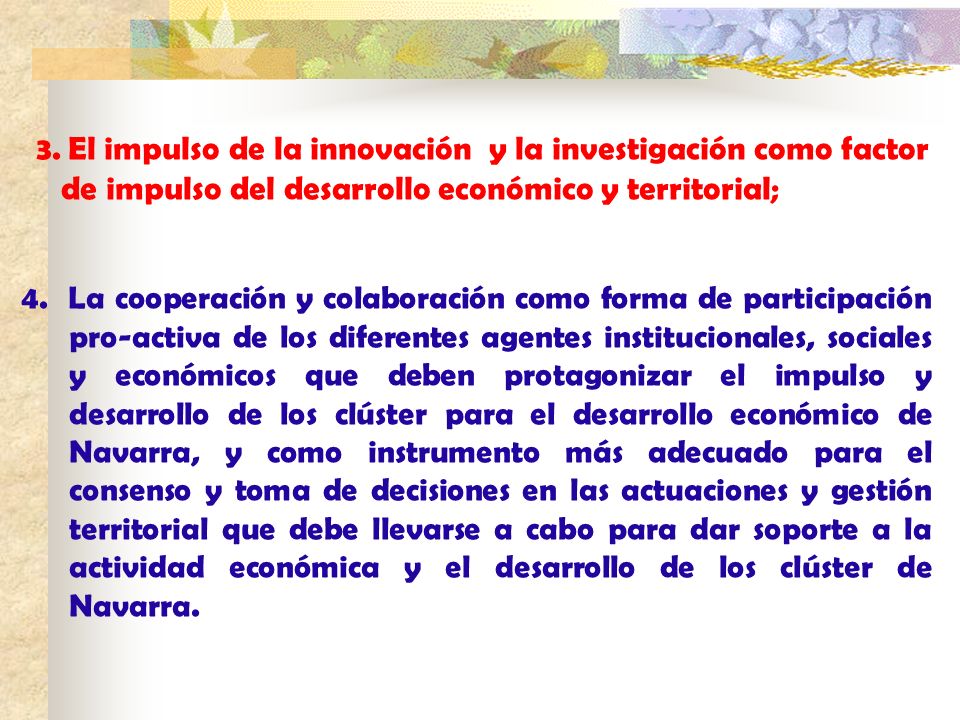 3. El impulso de la innovación y la investigación como factor de impulso del desarrollo económico y territorial;

4. La cooperación y colaboración como forma de participación pro-activa de los diferentes agentes institucionales, sociales y económicos que deben protagonizar el impulso y desarrollo de los clúster para el desarrollo económico de Navarra, y como instrumento más adecuado para el consenso y toma de decisiones en las actuaciones y gestión territorial que debe llevarse a cabo para dar soporte a la actividad económica y el desarrollo de los clúster de Navarra.